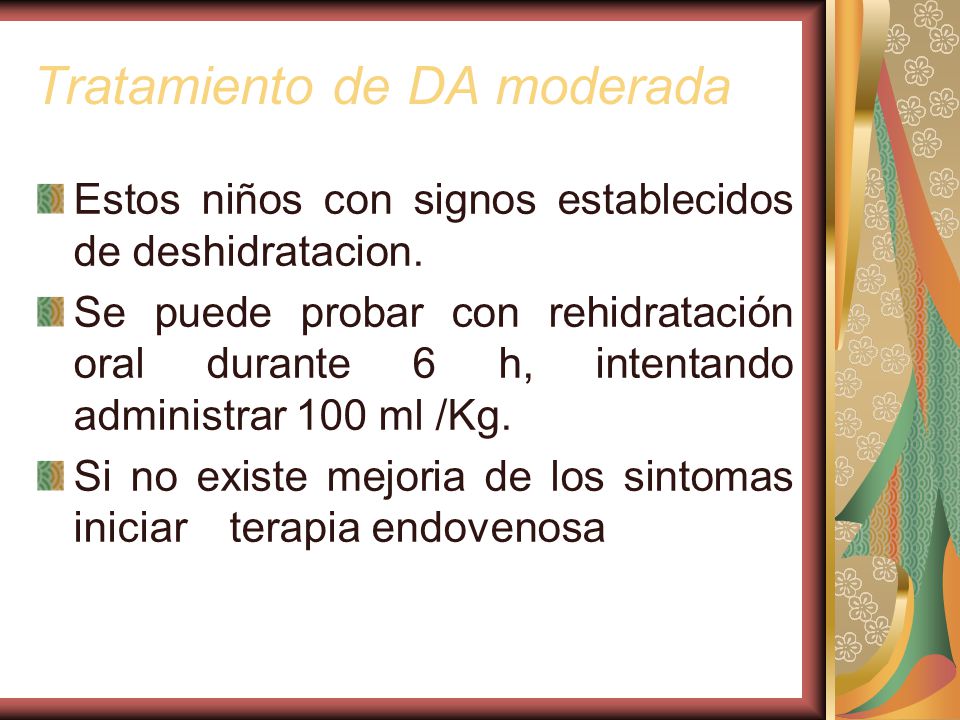 Tratamiento de DA moderada

Estos niños con signos establecidos de deshidratacion.

Se puede probar con rehidratación oral durante 6 h, intentando administrar 100 ml /Kg.

Si no existe mejoria de los sintomas iniciar terapia endovenosa